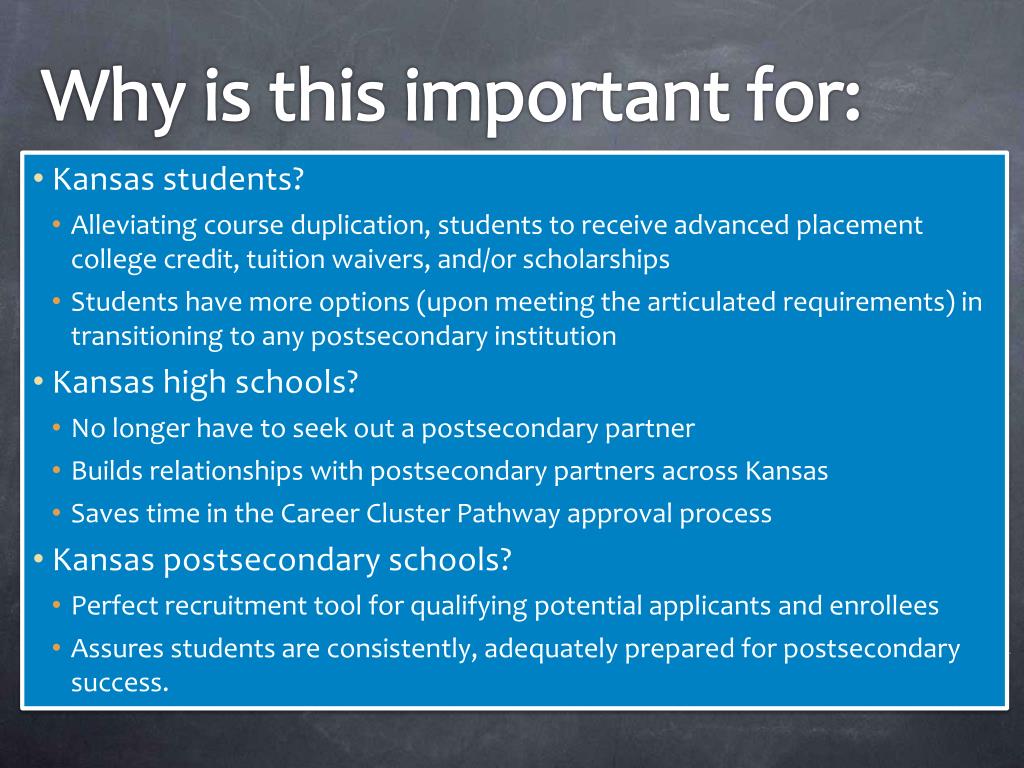 Why is this important for:

• Kansas students?
• Alleviating course duplication, students to receive advanced placement college credit, tuition waivers, and/or scholarships
• Students have more options (upon meeting the articulated requirements) in transitioning to any postsecondary institution
• Kansas high schools?
• No longer have to seek out a postsecondary partner
• Builds relationships with postsecondary partners across Kansas
• Saves time in the Career Cluster Pathway approval process
• Kansas postsecondary schools?
• Perfect recruitment tool for qualifying potential applicants and enrollees
• Assures students are consistently, adequately prepared for postsecondary success.